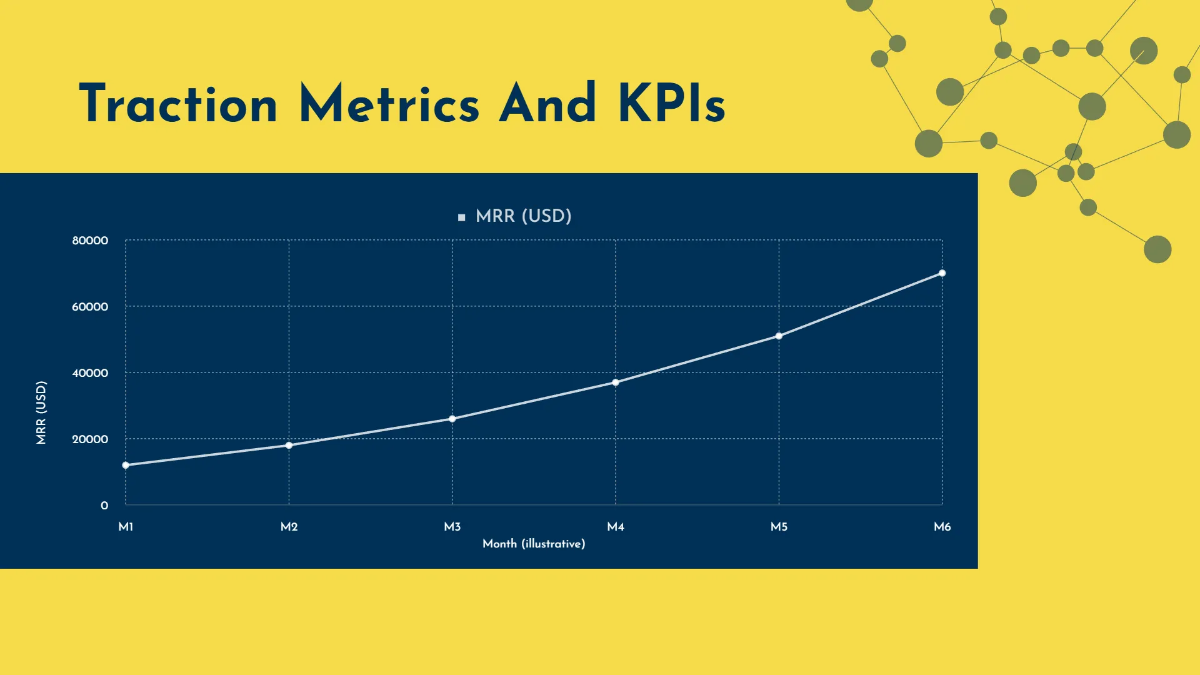 Traction Metrics And KPIs

MRR (USD)

80000
60000
40000
20000
0

MRR (USD)

M1
M2
M3
M4
M5
M6

Month (illustrative)